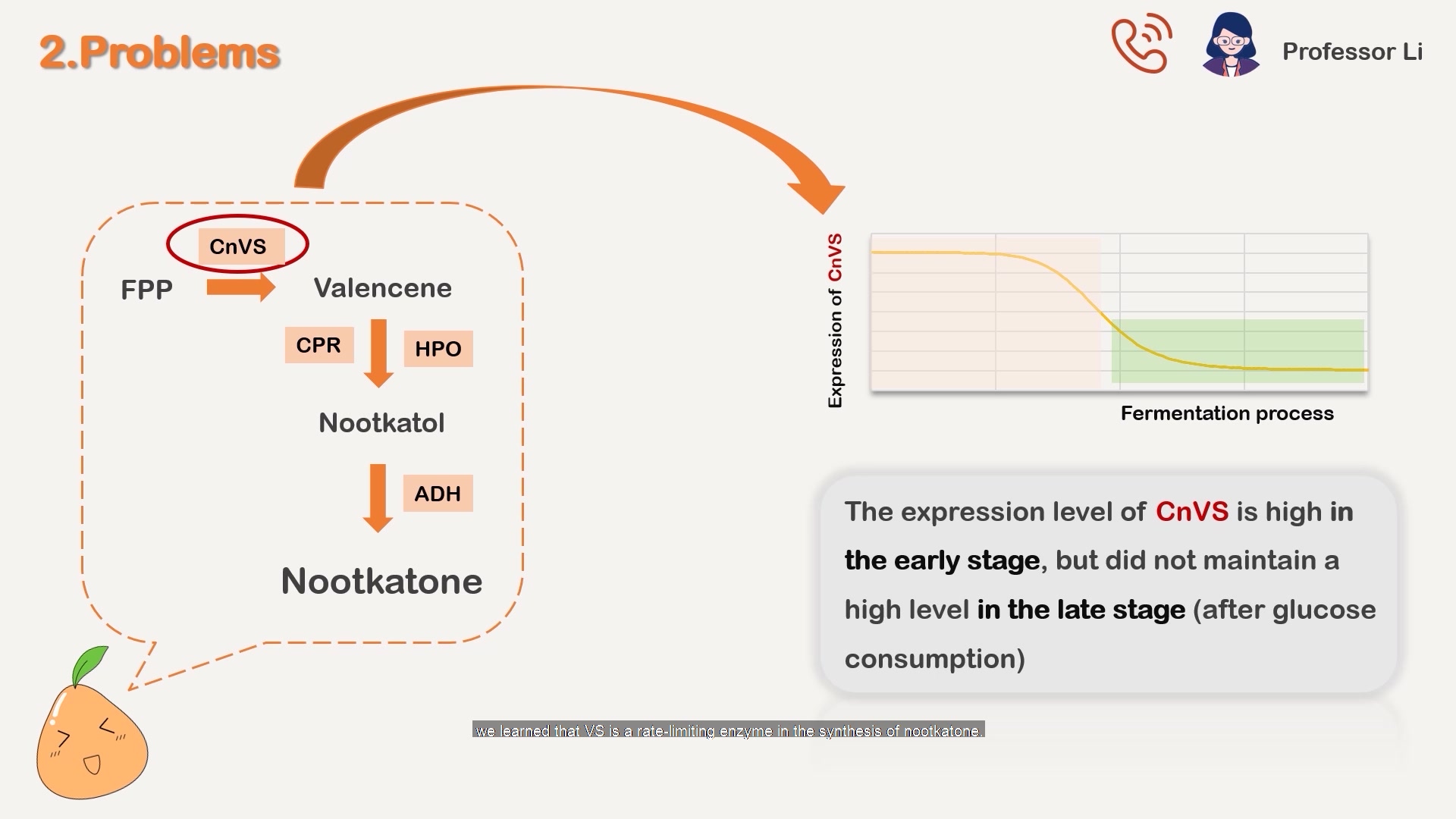 2.Problems

Professor Li

CnVS

FPP

Valencene

CPR

HPO

Nootkatol

ADH

Nootkatone

Expression of CnVS

Fermentation process

The expression level of CnVS is high in the early stage, but did not maintain a high level in the late stage (after glucose consumption)

we learned that VS is a rate-limiting enzyme in the synthesis of nootkatone.